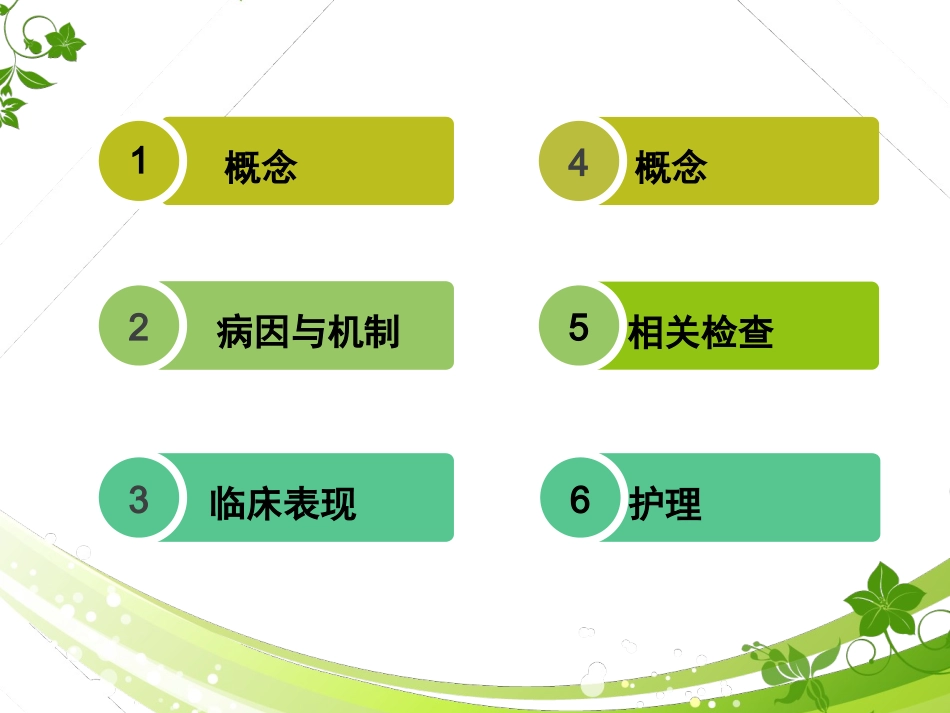 1 概念

2 病因与机制

3 临床表现

4 概念

5 相关检查

6 护理